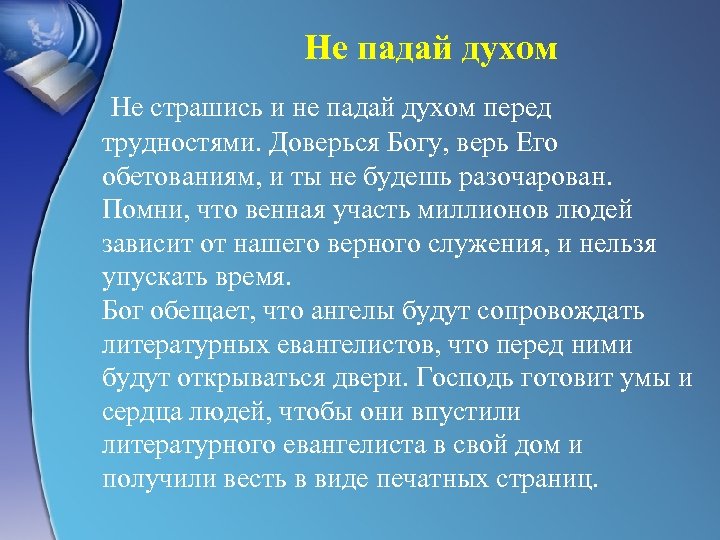 Не падай духом

Не страшись и не падай духом перед трудностями. Доверься Богу, верь Его обетованиям, и ты не будешь разочарован. Помни, что венная участь миллионов людей зависит от нашего верного служения, и нельзя упускать время.
Бог обещает, что ангелы будут сопровождать литературных евангелистов, что перед ними будут открываться двери. Господь готовит умы и сердца людей, чтобы они впустили литературного евангелиста в свой дом и получили весть в виде печатных страниц.